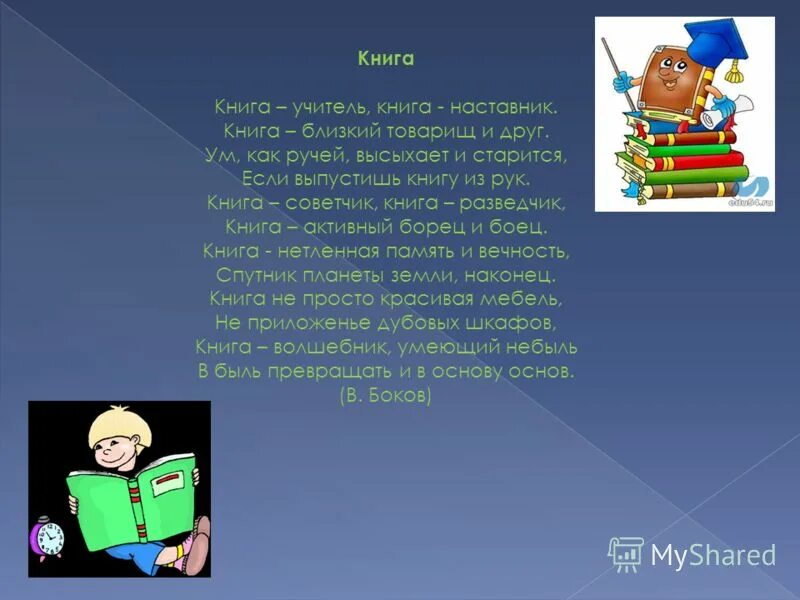 Книга

Книга – учитель, книга - наставник.
Книга – близкий товарищ и друг.
Ум, как ручей, высыхает и старится,
Если выпустишь книгу из рук.
Книга – советчик, книга – разведчик,
Книга – активный борец и боец.
Книга - нетленная память и вечность,
Спутник планеты земли, наконец.
Книга не просто красивая мебель,
Не приложенье дубовых шкафов,
Книга – волшебник, умеющий небыль
В быль превращать и в основу основ.
(В. Боков)

edu54.ru

MyShared